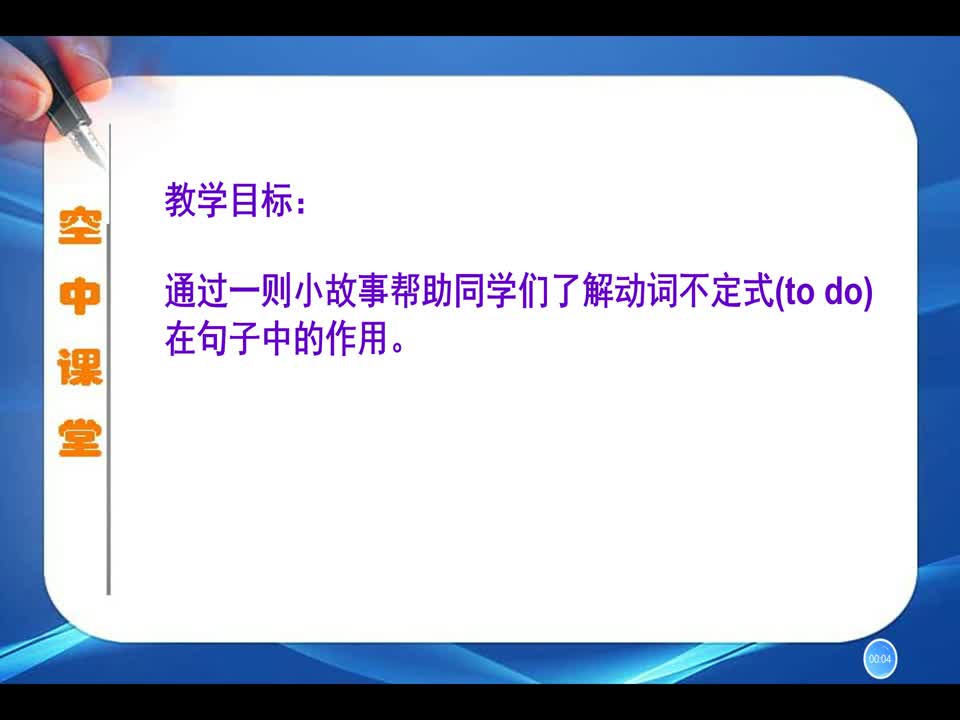 空中课堂

教学目标：

通过一则小故事帮助同学们了解动词不定式(to do)在句子中的作用。

00:04